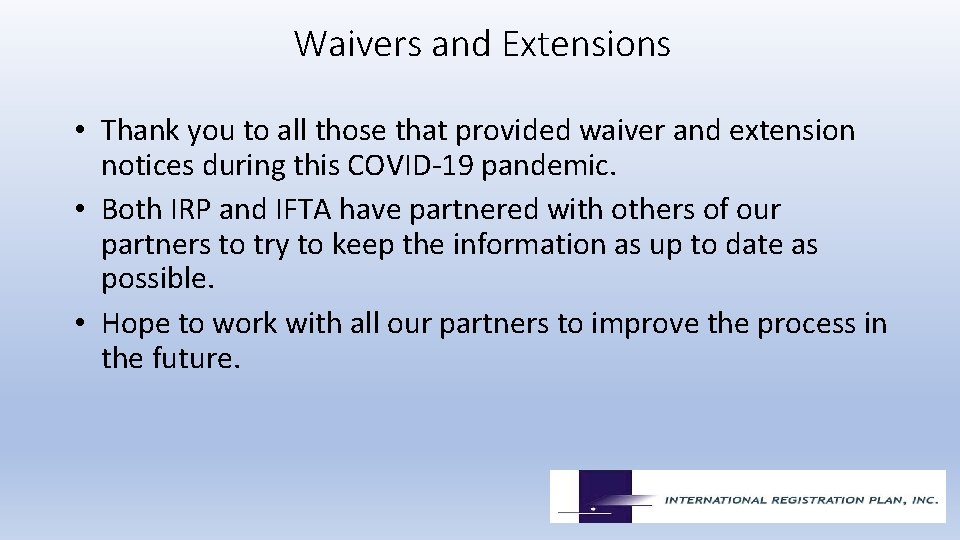 Waivers and Extensions

• Thank you to all those that provided waiver and extension notices during this COVID-19 pandemic.
• Both IRP and IFTA have partnered with others of our partners to try to keep the information as up to date as possible.
• Hope to work with all our partners to improve the process in the future.

INTERNATIONAL REGISTRATION PLAN, INC.